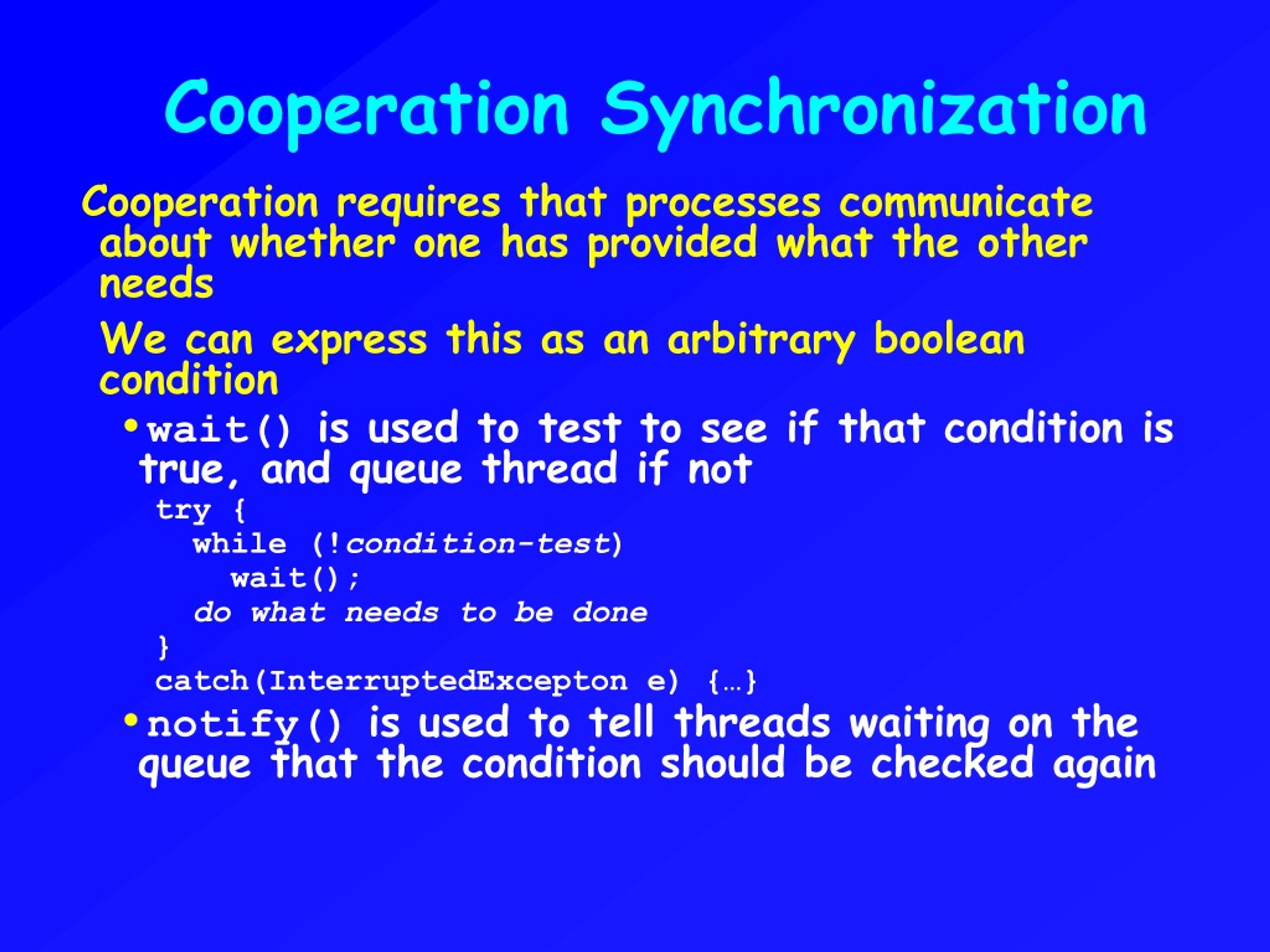 Cooperation Synchronization

Cooperation requires that processes communicate about whether one has provided what the other needs

We can express this as an arbitrary boolean condition

• wait() is used to test to see if that condition is true, and queue thread if not

try {
  while (!condition-test)
    wait();
  do what needs to be done
}
catch(InterruptedExcepton e) {…}

• notify() is used to tell threads waiting on the queue that the condition should be checked again